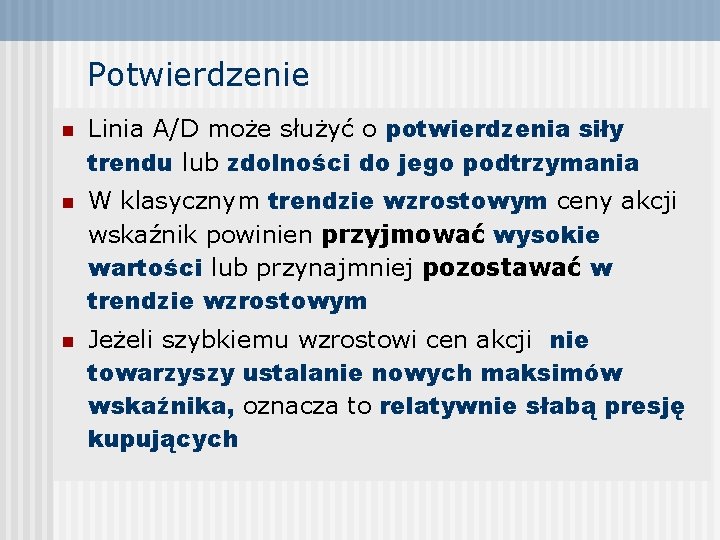 Potwierdzenie

Linia A/D może służyć o potwierdzenia siły trendu lub zdolności do jego podtrzymania

W klasycznym trendzie wzrostowym ceny akcji wskaźnik powinien przyjmować wysokie wartości lub przynajmniej pozostawać w trendzie wzrostowym

Jeżeli szybkiemu wzrostowi cen akcji nie towarzyszy ustalanie nowych maksimów wskaźnika, oznacza to relatywnie słabą presję kupujących